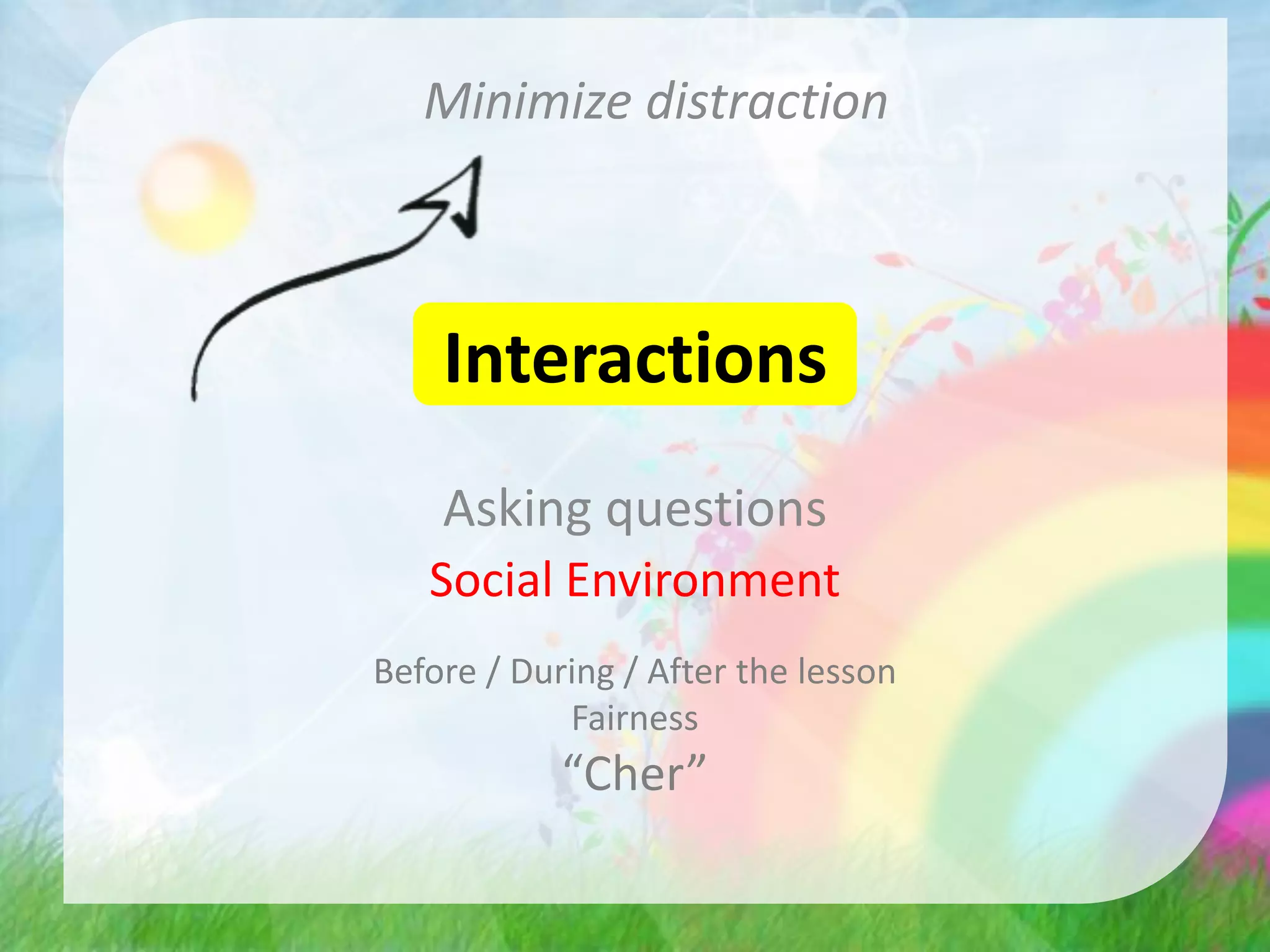 Minimize distraction

Interactions

Asking questions

Social Environment

Before / During / After the lesson
Fairness
“Cher”